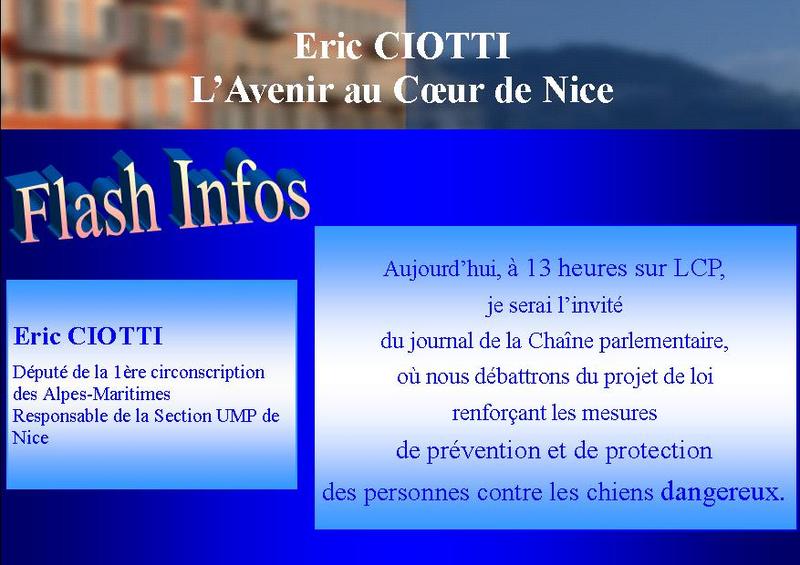 Eric CIOTTI
L'Avenir au Cœur de Nice

Flash Infos

Eric CIOTTI

Député de la 1ère circonscription des Alpes-Maritimes
Responsable de la Section UMP de Nice

Aujourd'hui, à 13 heures sur LCP,
je serai l'invité
du journal de la Chaîne parlementaire,
où nous débattrons du projet de loi
renforçant les mesures
de prévention et de protection
des personnes contre les chiens dangereux.